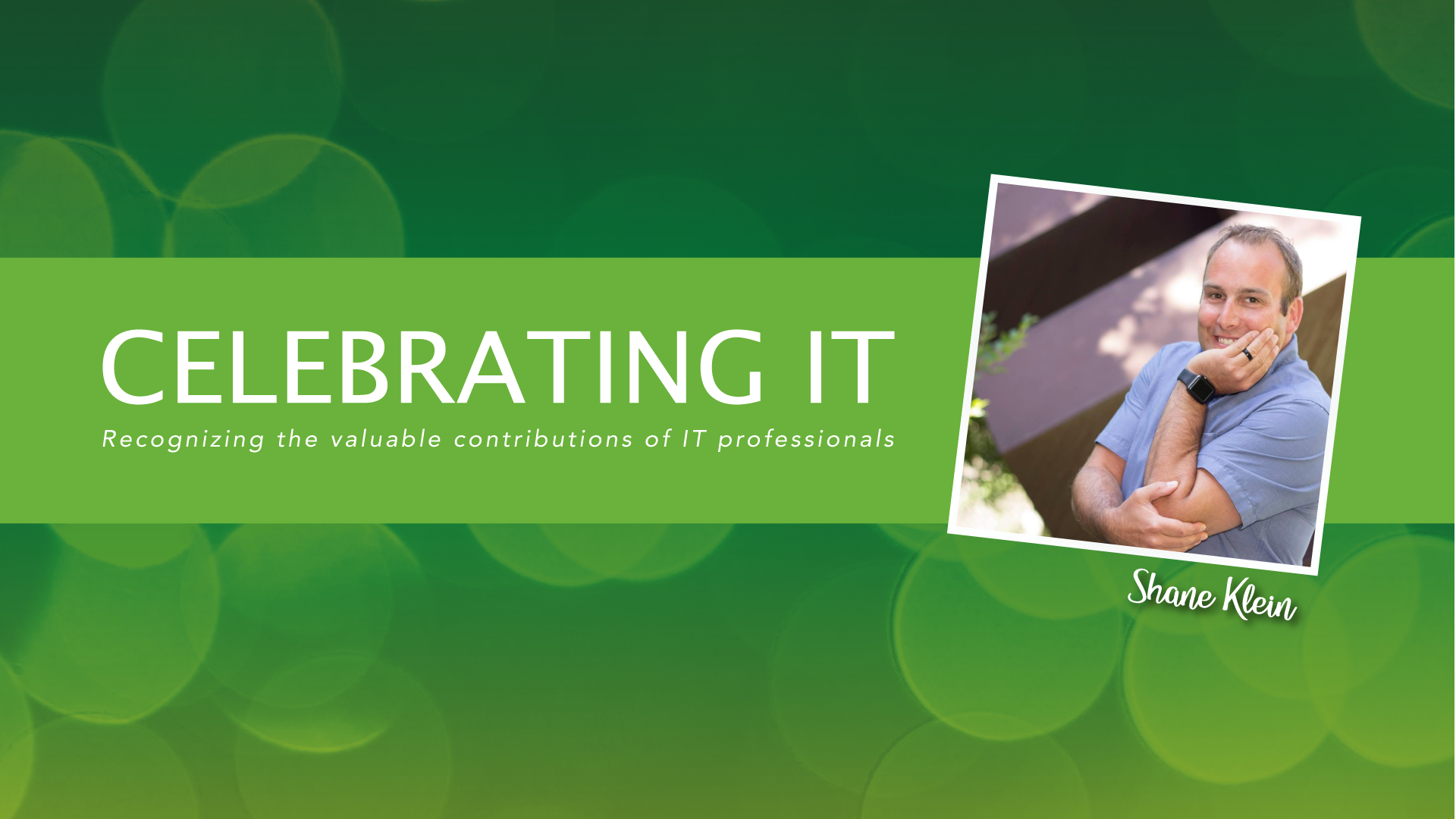 CELEBRATING IT

Recognizing the valuable contributions of IT professionals

Shane Klein